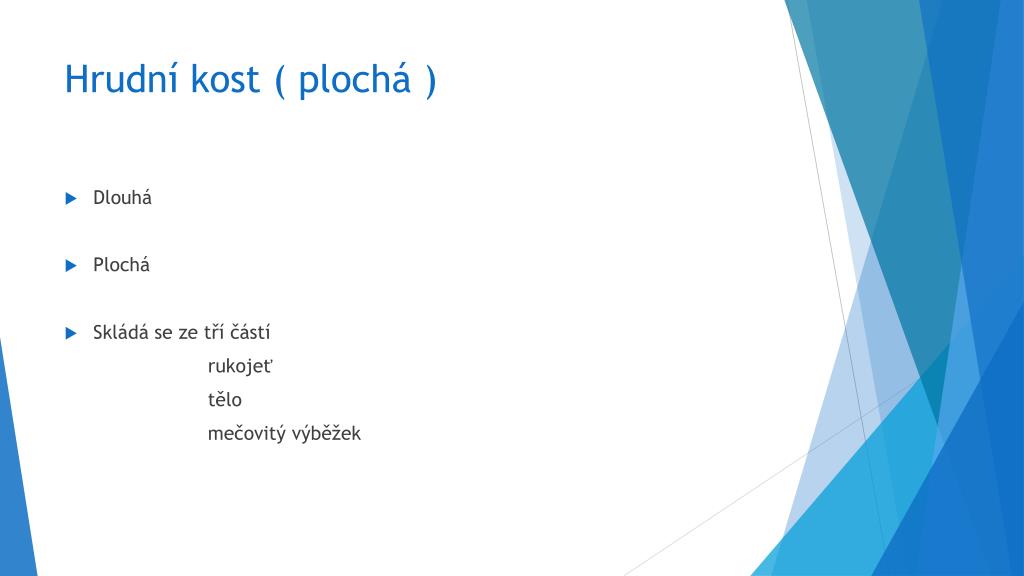 Hrudní kost ( plochá )

Dlouhá

Plochá

Skládá se ze tří částí
rukojeť
tělo
mečovitý výběžek